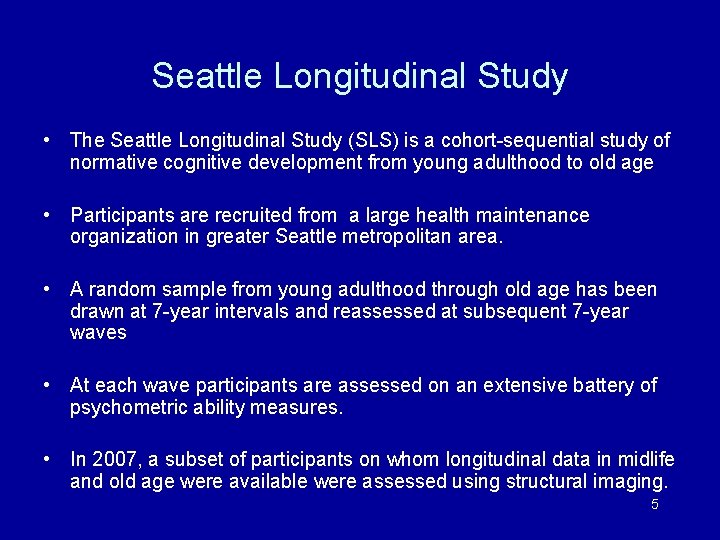 Seattle Longitudinal Study

• The Seattle Longitudinal Study (SLS) is a cohort-sequential study of normative cognitive development from young adulthood to old age

• Participants are recruited from a large health maintenance organization in greater Seattle metropolitan area.

• A random sample from young adulthood through old age has been drawn at 7-year intervals and reassessed at subsequent 7-year waves

• At each wave participants are assessed on an extensive battery of psychometric ability measures.

• In 2007, a subset of participants on whom longitudinal data in midlife and old age were available were assessed using structural imaging.

5